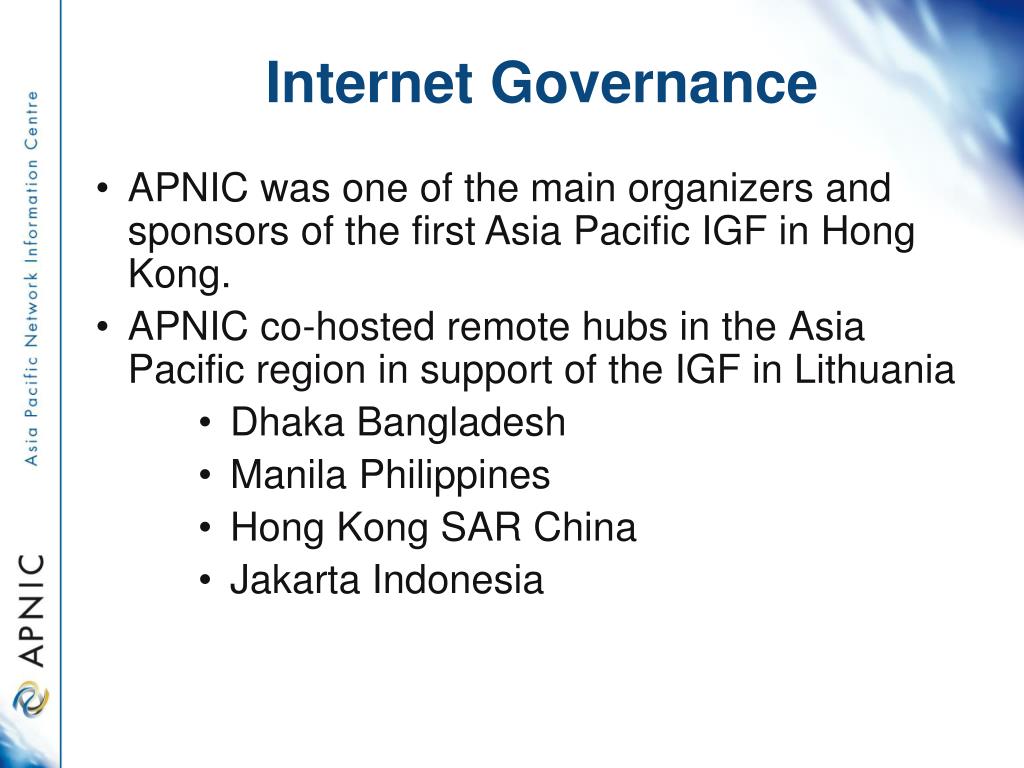 Asia Pacific Network Information Centre

APNIC

Internet Governance

• APNIC was one of the main organizers and sponsors of the first Asia Pacific IGF in Hong Kong.
• APNIC co-hosted remote hubs in the Asia Pacific region in support of the IGF in Lithuania
  • Dhaka Bangladesh
  • Manila Philippines
  • Hong Kong SAR China
  • Jakarta Indonesia